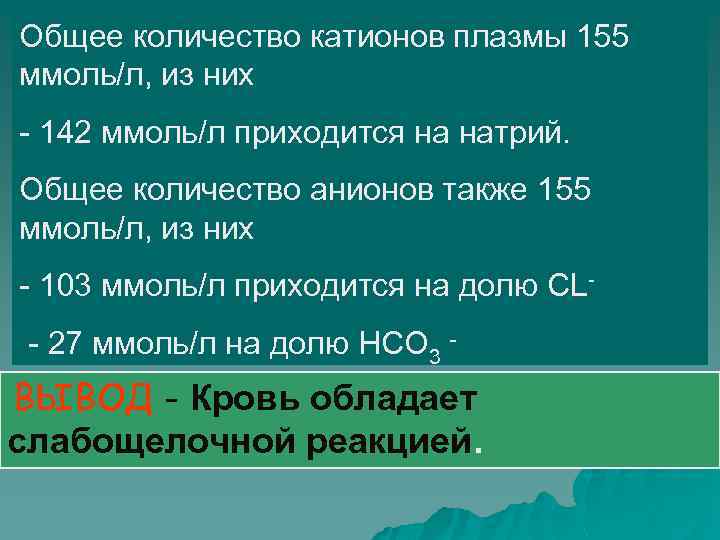 Общее количество катионов плазмы 155 ммоль/л, из них

- 142 ммоль/л приходится на натрий.

Общее количество анионов также 155 ммоль/л, из них

- 103 ммоль/л приходится на долю $CL^-$

- 27 ммоль/л на долю $HCO_3^-$

ВЫВОД - Кровь обладает слабощелочной реакцией.